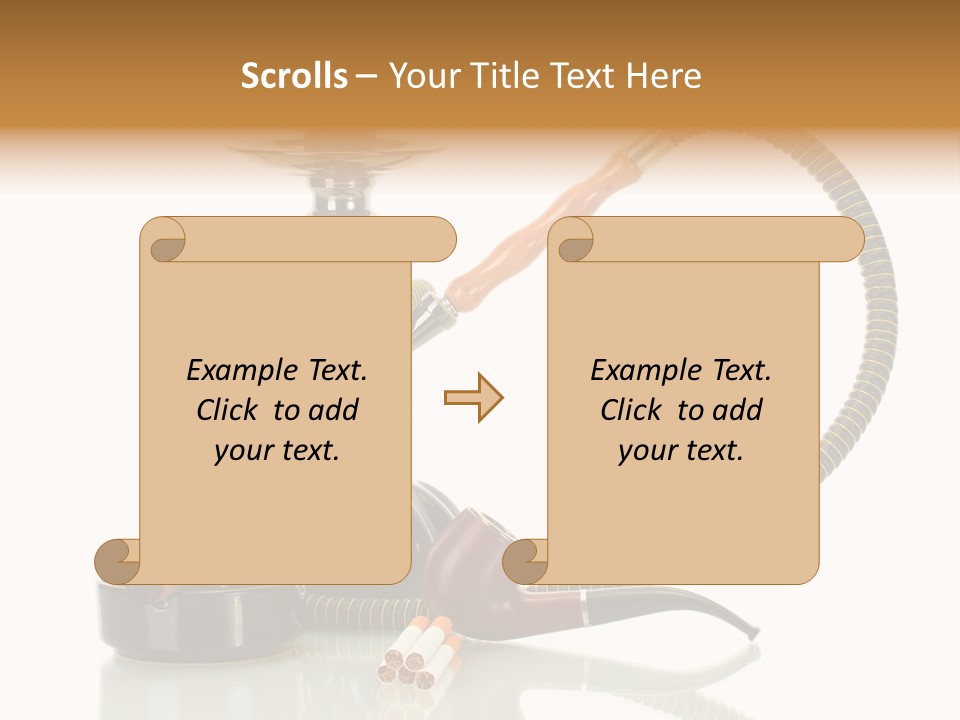 Scrolls – Your Title Text Here

Example Text. Click to add your text.

Example Text. Click to add your text.